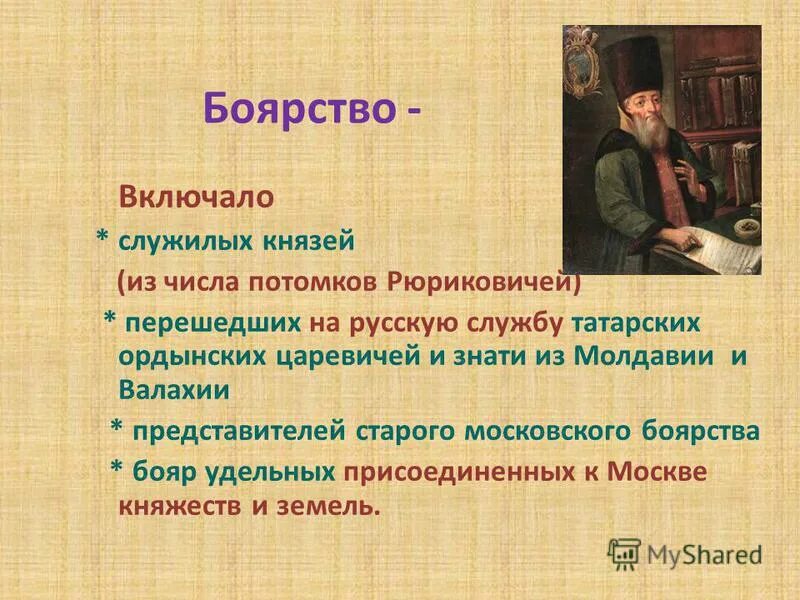 Боярство -

Включало

* служилых князей

(из числа потомков Рюриковичей)

* перешедших на русскую службу татарских ордынских царевичей и знати из Молдавии и Валахии

* представителей старого московского боярства

* бояр удельных присоединенных к Москве княжеств и земель.

MyShared